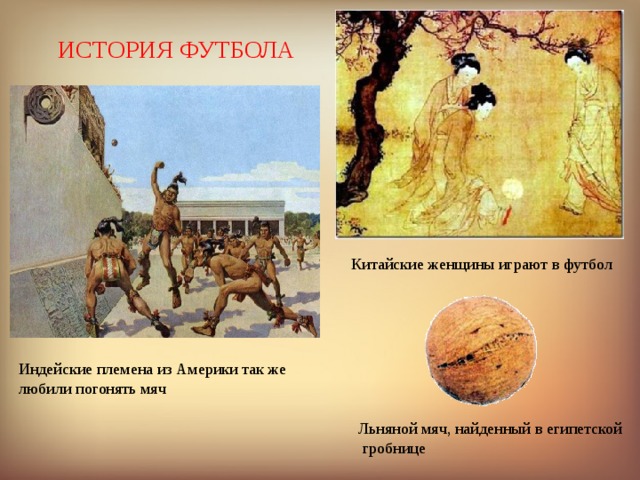 ИСТОРИЯ ФУТБОЛА

Китайские женщины играют в футбол

Индейские племена из Америки так же любили погонять мяч

Льняной мяч, найденный в египетской гробнице